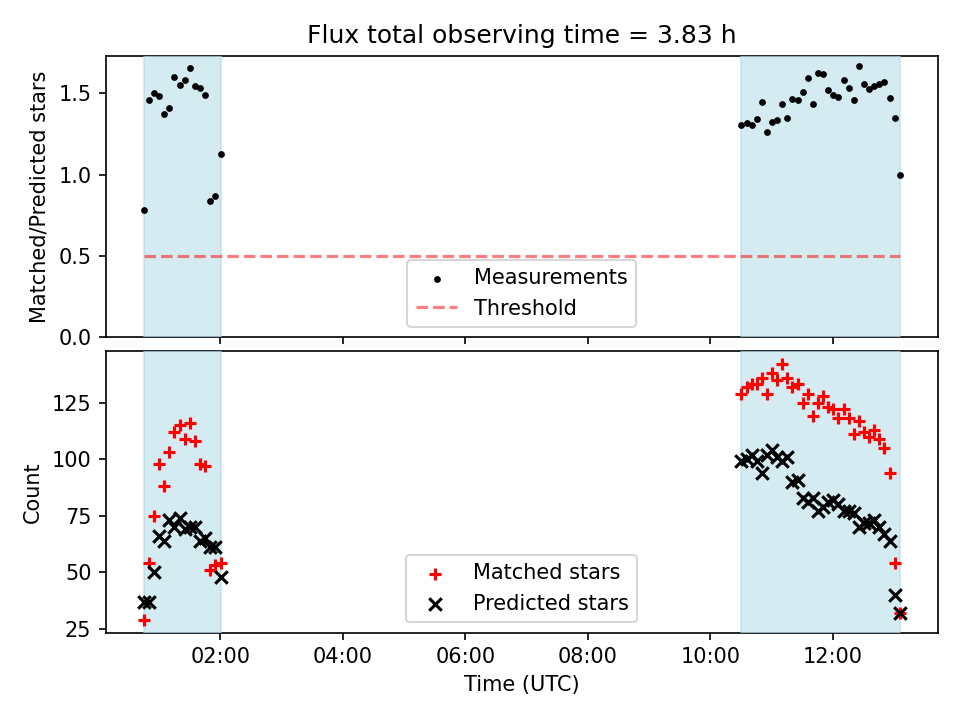 Flux total observing time = 3.83 h

Matched/Predicted stars

1.5
1.0
0.5
0.0

Measurements
Threshold

Count

125
100
75
50
25

Matched stars
Predicted stars

02:00 04:00 06:00 08:00 10:00 12:00

Time (UTC)